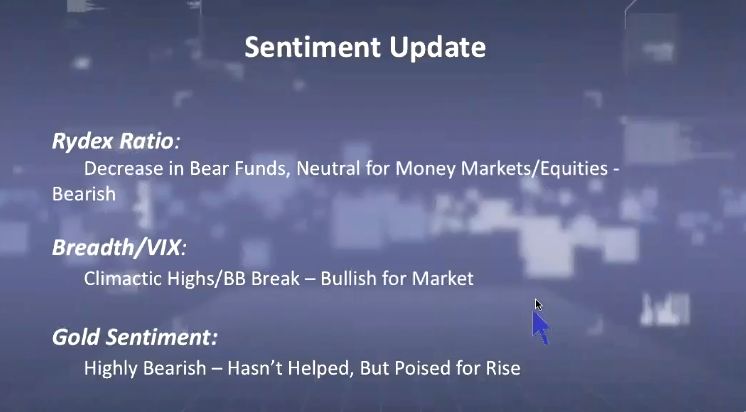 Sentiment Update

Rydex Ratio:
Decrease in Bear Funds, Neutral for Money Markets/Equities - Bearish

Breadth/VIX:
Climactic Highs/BB Break – Bullish for Market

Gold Sentiment:
Highly Bearish – Hasn't Helped, But Poised for Rise